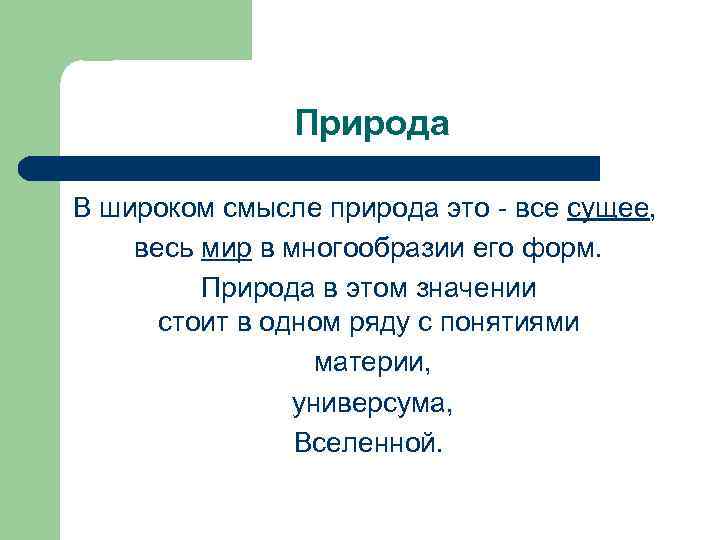 Природа

В широком смысле природа это - все сущее, весь мир в многообразии его форм.

Природа в этом значении стоит в одном ряду с понятиями

материи,

универсума,

Вселенной.